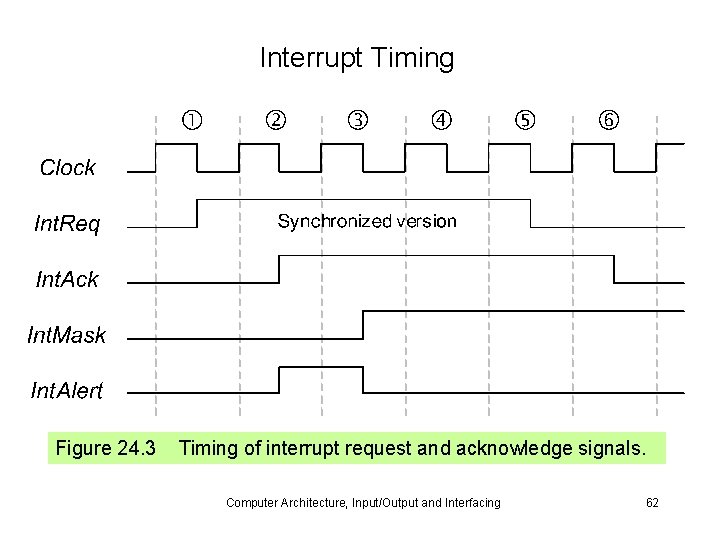 Interrupt Timing

①
②
③
④
⑤
⑥

Clock

IntReq

Synchronized version

IntAck

IntMask

IntAlert

Figure 24.3 Timing of interrupt request and acknowledge signals.

Computer Architecture, Input/Output and Interfacing

62